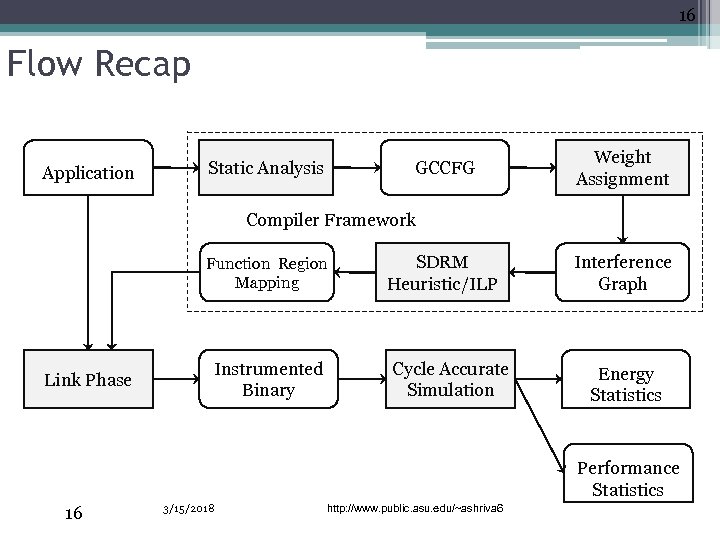 16

Flow Recap

Application

Static Analysis

GCCFG

Weight Assignment

Compiler Framework

Function Region Mapping

SDRM Heuristic/ILP

Interference Graph

Link Phase

Instrumented Binary

Cycle Accurate Simulation

Energy Statistics

Performance Statistics

16

3/15/2018

http://www.public.asu.edu/~ashriva6